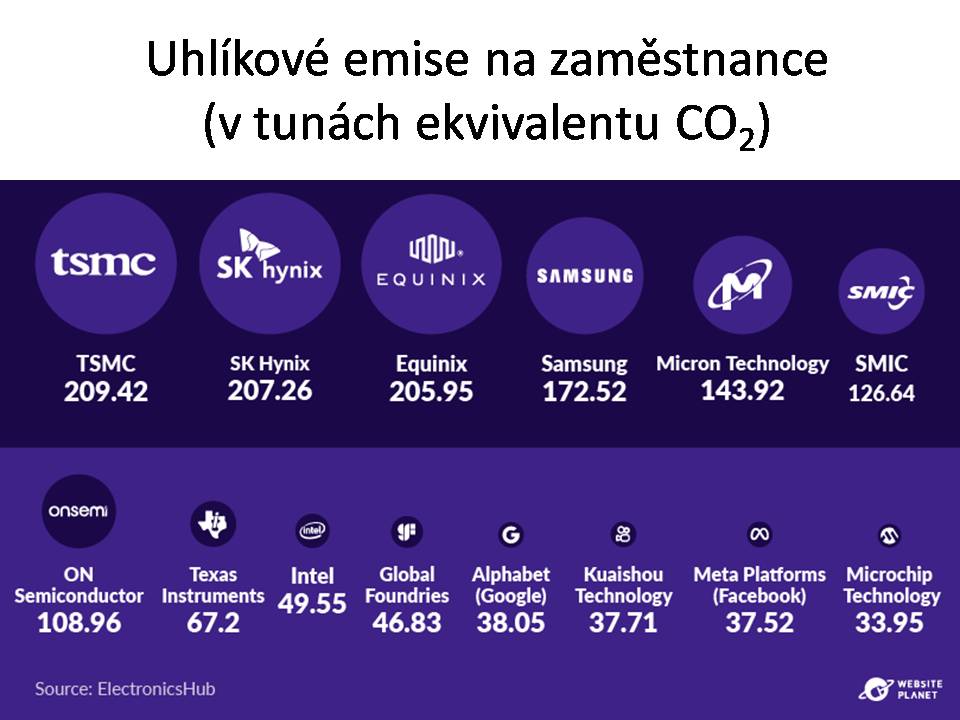 Uhlíkové emise na zaměstnance (v tunách ekvivalentu $CO_2$)

tsmc
SK hynix
EQUINIX
SAMSUNG
SMIC

TSMC
209.42

SK Hynix
207.26

Equinix
205.95

Samsung
172.52

Micron Technology
143.92

SMIC
126.64

onsemi
intel

ON Semiconductor
108.96

Texas Instruments
67.2

Intel
49.55

Global Foundries
46.83

Alphabet (Google)
38.05

Kuaishou Technology
37.71

Meta Platforms (Facebook)
37.52

Microchip Technology
33.95

Source: ElectronicsHub

WEBSITE PLANET